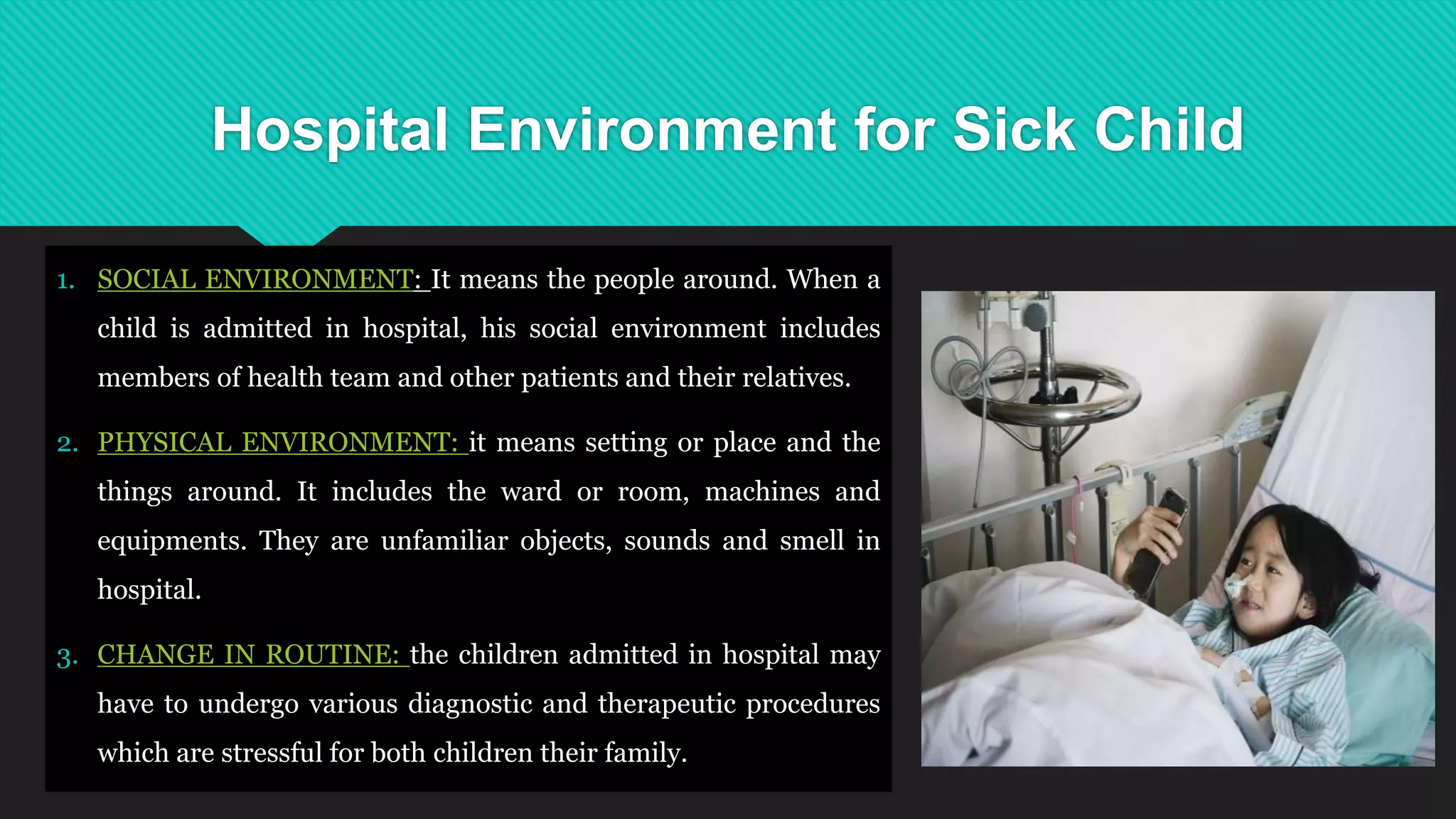 Hospital Environment for Sick Child

1. SOCIAL ENVIRONMENT: It means the people around. When a child is admitted in hospital, his social environment includes members of health team and other patients and their relatives.

2. PHYSICAL ENVIRONMENT: it means setting or place and the things around. It includes the ward or room, machines and equipments. They are unfamiliar objects, sounds and smell in hospital.

3. CHANGE IN ROUTINE: the children admitted in hospital may have to undergo various diagnostic and therapeutic procedures which are stressful for both children their family.